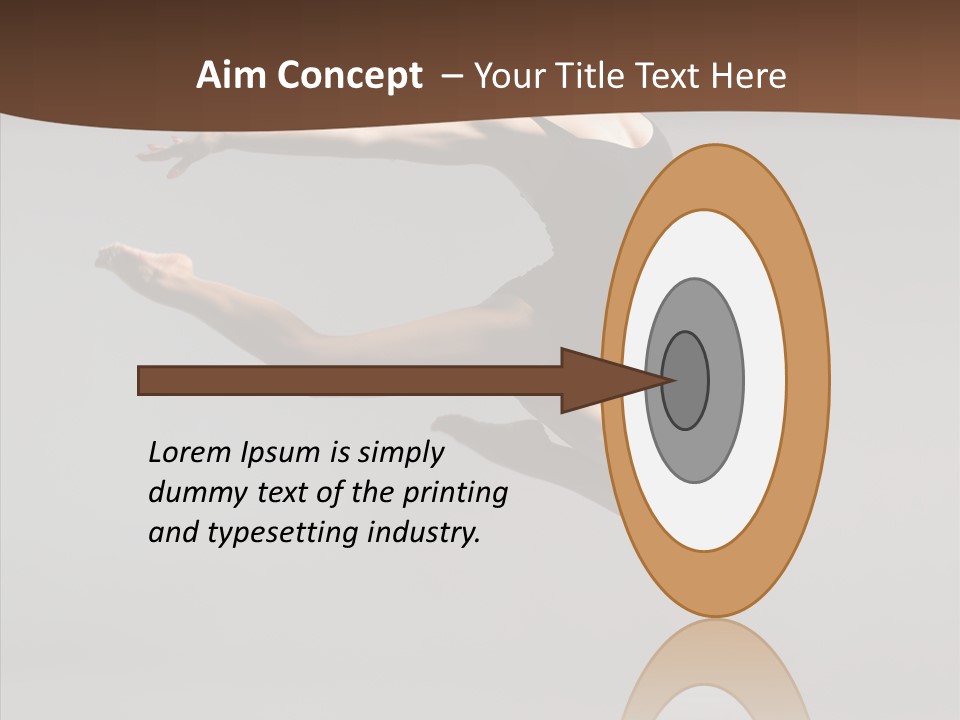 Aim Concept – Your Title Text Here

Lorem Ipsum is simply dummy text of the printing and typesetting industry.